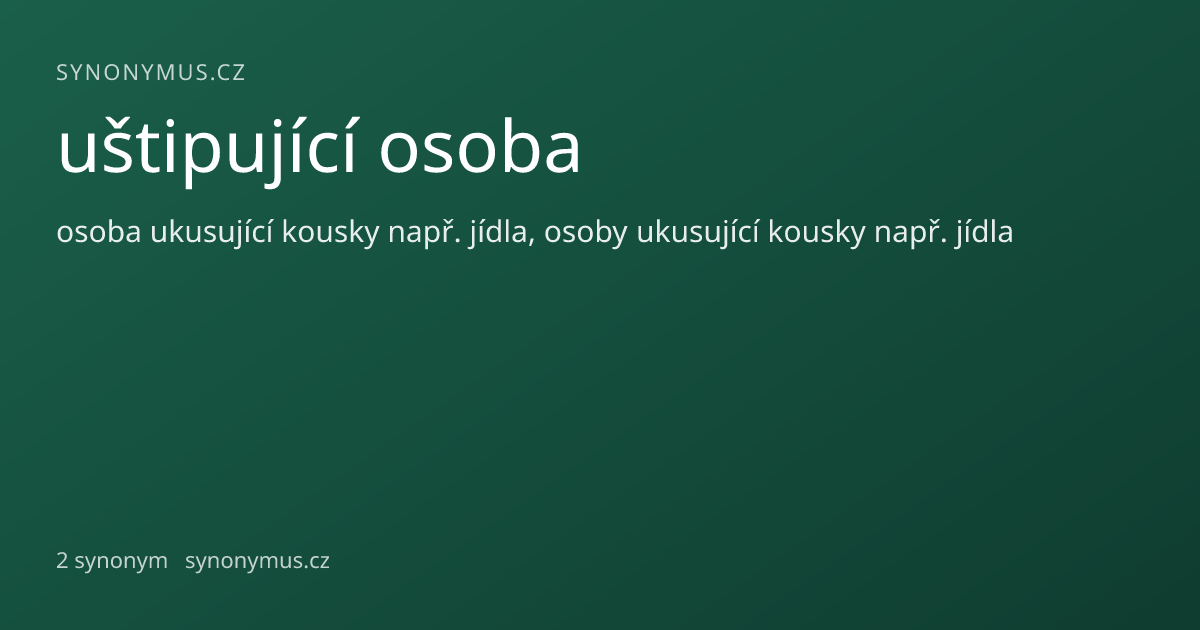 SYNONYMUS.CZ

uštipující osoba

osoba ukusující kousky např. jídla, osoby ukusující kousky např. jídla

2 synonym synonymus.cz